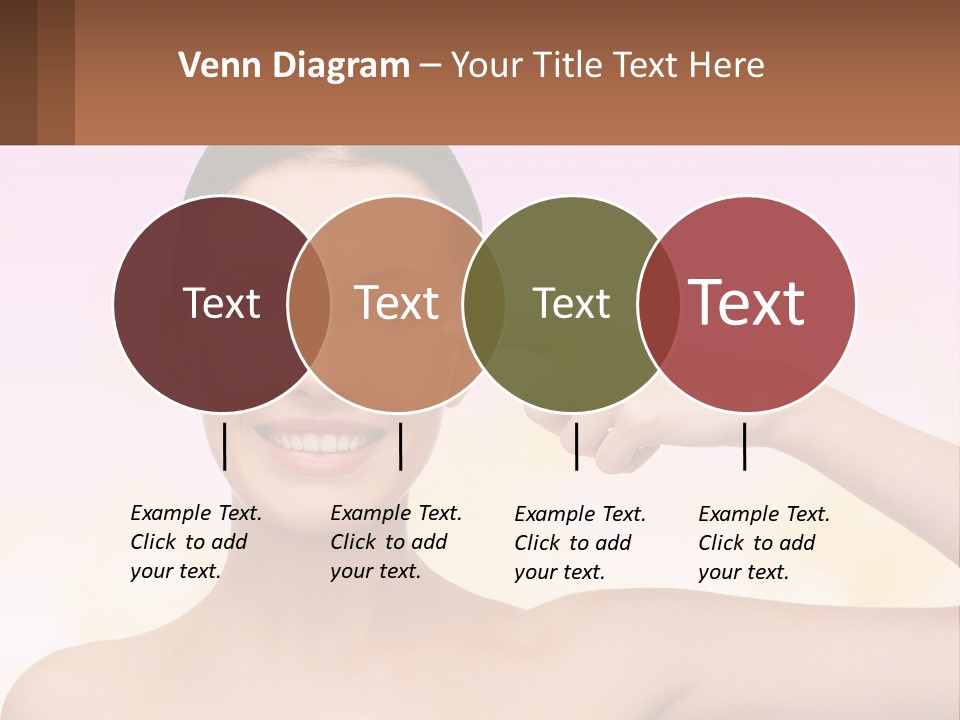 Venn Diagram – Your Title Text Here

Text

Text

Text

Text

Example Text. Click to add your text.

Example Text. Click to add your text.

Example Text. Click to add your text.

Example Text. Click to add your text.